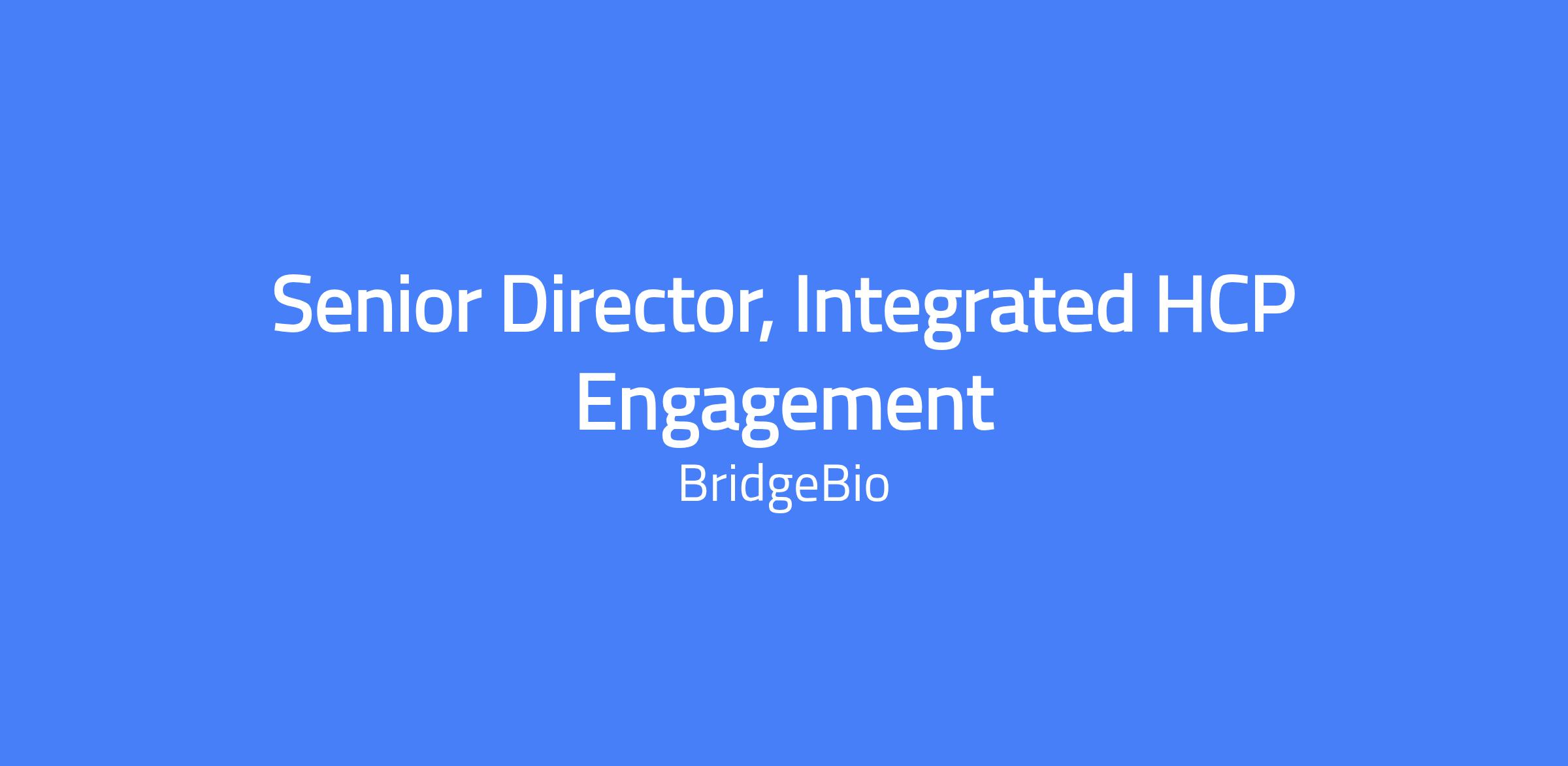 Senior Director, Integrated HCP Engagement

BridgeBio